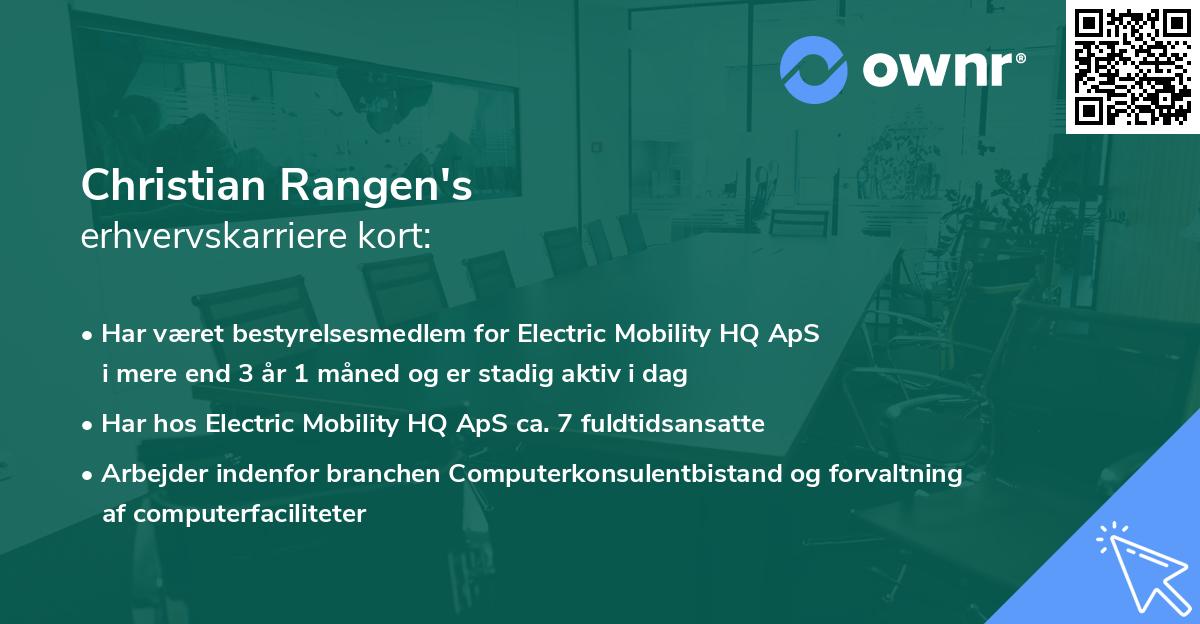 ownr®

Christian Rangen's
erhvervskarriere kort:

• Har været bestyrelsesmedlem for Electric Mobility HQ ApS i mere end 3 år 1 måned og er stadig aktiv i dag

• Har hos Electric Mobility HQ ApS ca. 7 fuldtidsansatte

• Arbejder indenfor branchen Computerkonsulentbistand og forvaltning af computerfaciliteter